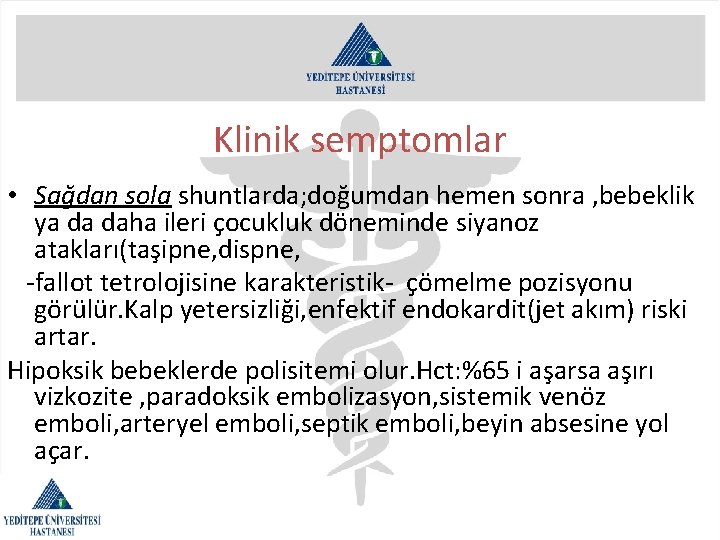 YEDİTEPE ÜNİVERSİTESİ HASTANESİ

Klinik semptomlar

• Sağdan sola shuntlarda;doğumdan hemen sonra ,bebeklik ya da daha ileri çocukluk döneminde siyanoz atakları(taşipne,dispne,

-fallot tetrolojisine karakteristik- çömelme pozisyonu görülür.Kalp yetersizliği,enfektif endokardit(jet akım) riski artar.

Hipoksik bebeklerde polisitemi olur.Hct:%65 i aşarsa aşırı vizkozite ,paradoksik embolizasyon,sistemik venöz emboli,arteryel emboli,septik emboli,beyin absesine yol açar.

YEDİTEPE ÜNİVERSİTESİ HASTANESİ